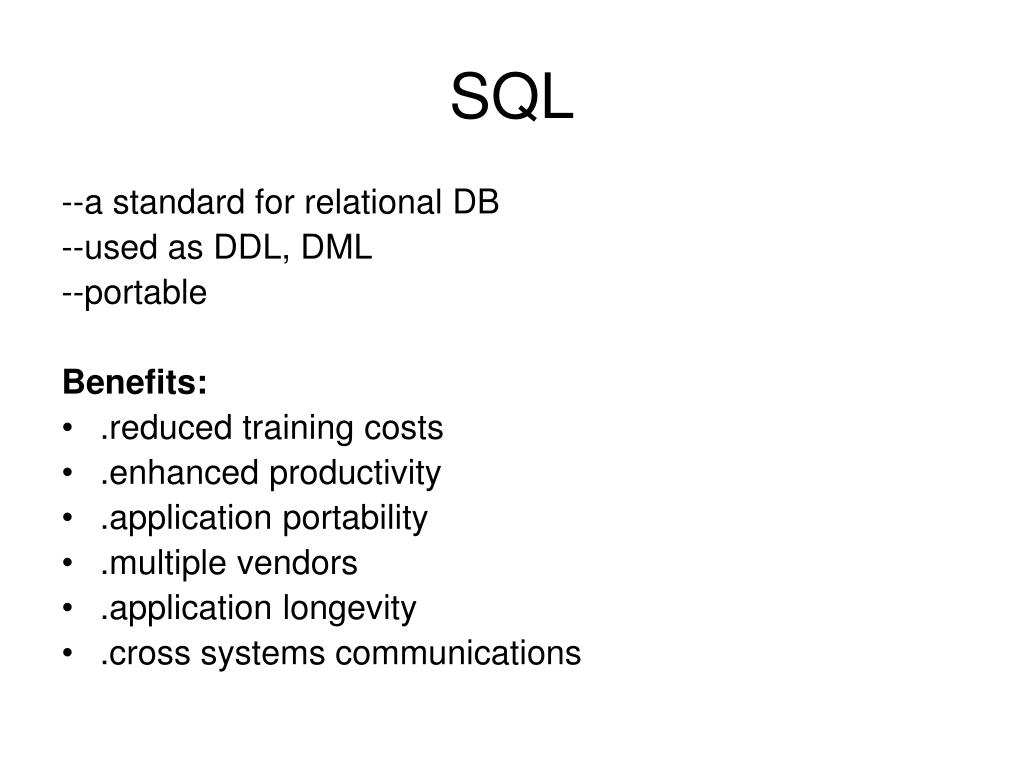 SQL

--a standard for relational DB
--used as DDL, DML
--portable

Benefits:
• .reduced training costs
• .enhanced productivity
• .application portability
• .multiple vendors
• .application longevity
• .cross systems communications